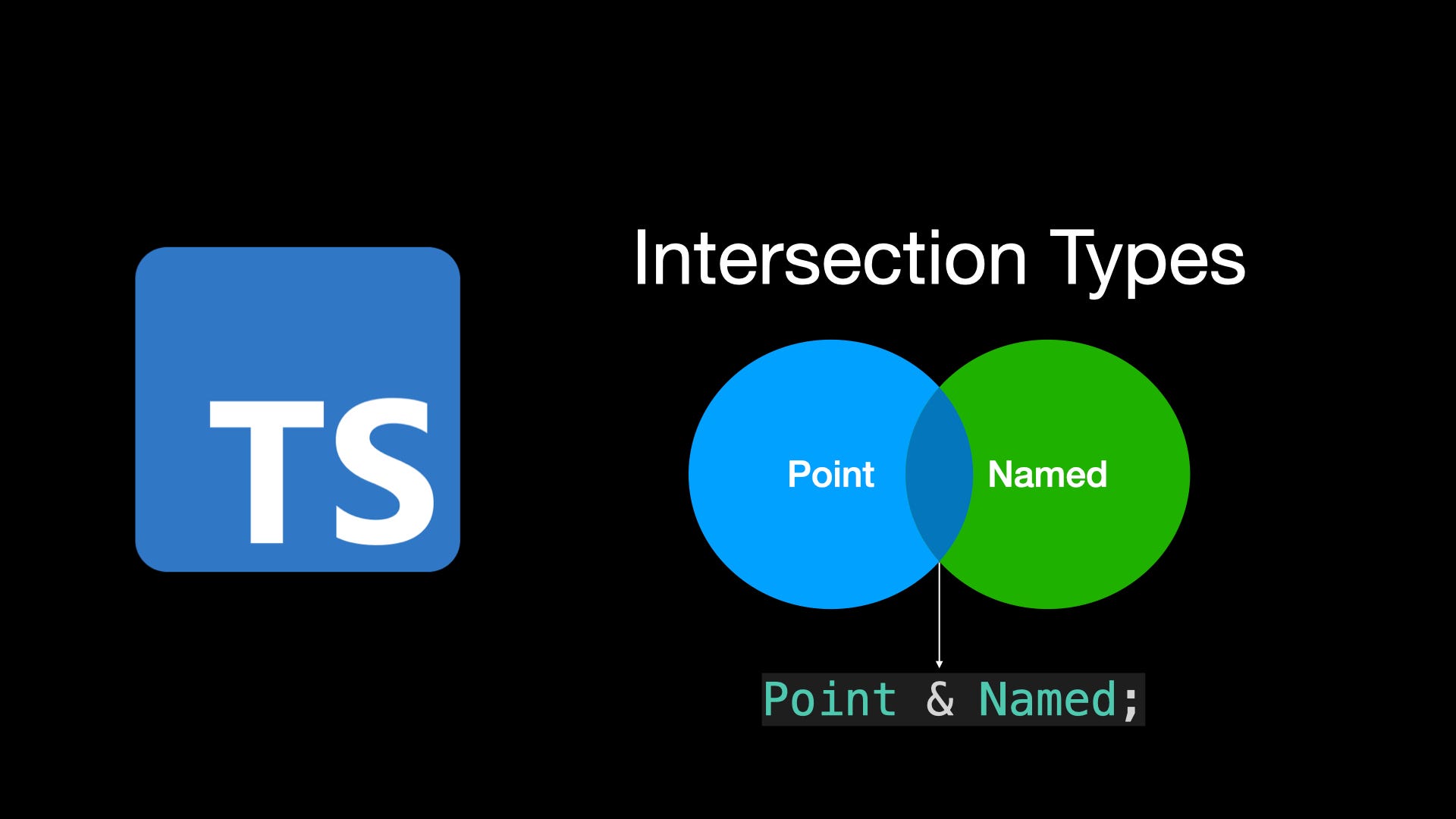 TS

Intersection Types

Point

Named

Point & Named;